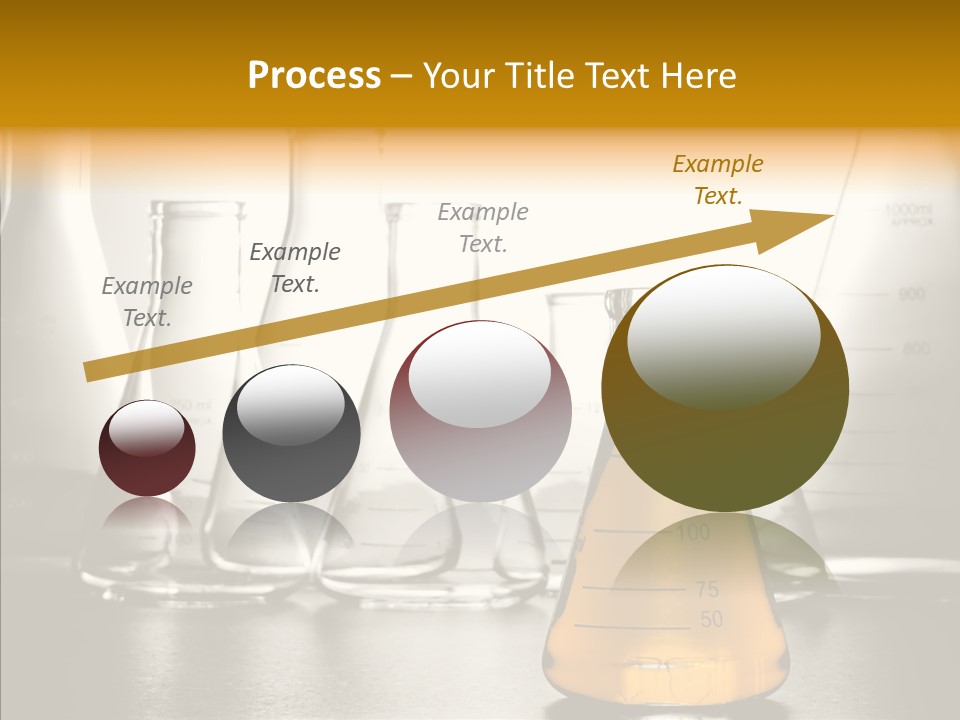 Process – Your Title Text Here

Example Text.

Example Text.

Example Text.

Example Text.

1000ml

900

800

100

75

50